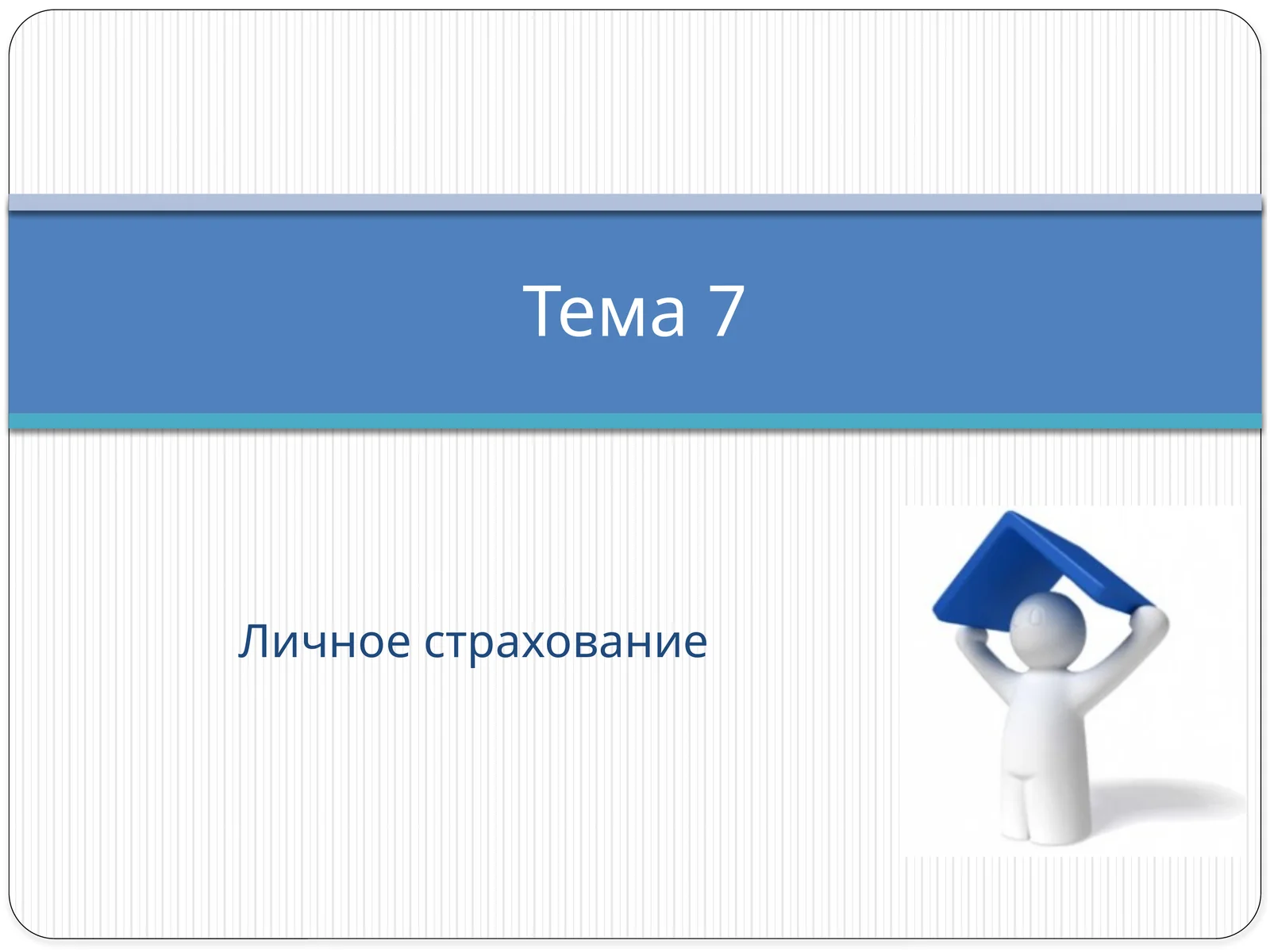 Тема 7

Личное страхование